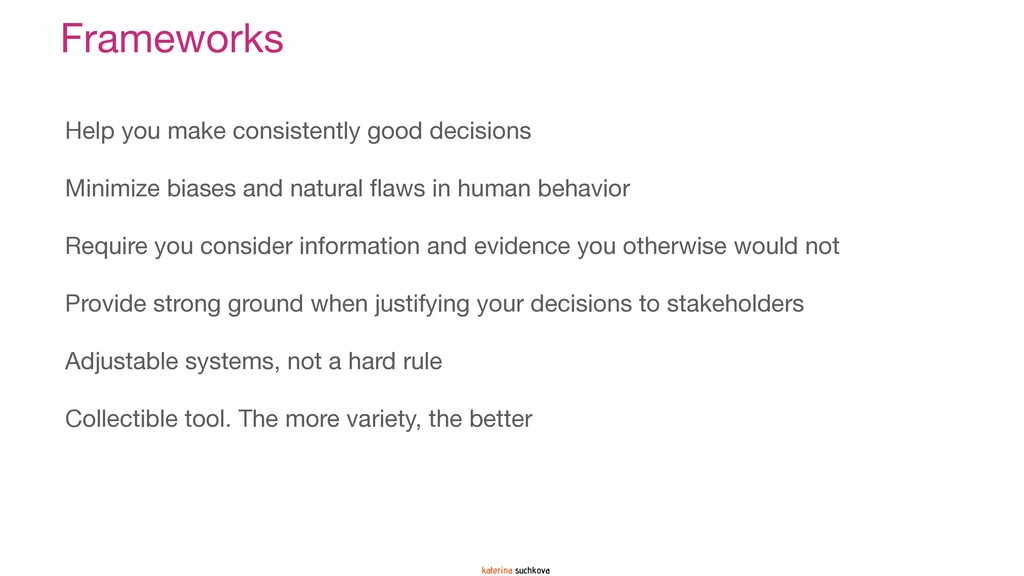 Frameworks

Help you make consistently good decisions

Minimize biases and natural flaws in human behavior

Require you consider information and evidence you otherwise would not

Provide strong ground when justifying your decisions to stakeholders

Adjustable systems, not a hard rule

Collectible tool. The more variety, the better

katerina suchkova